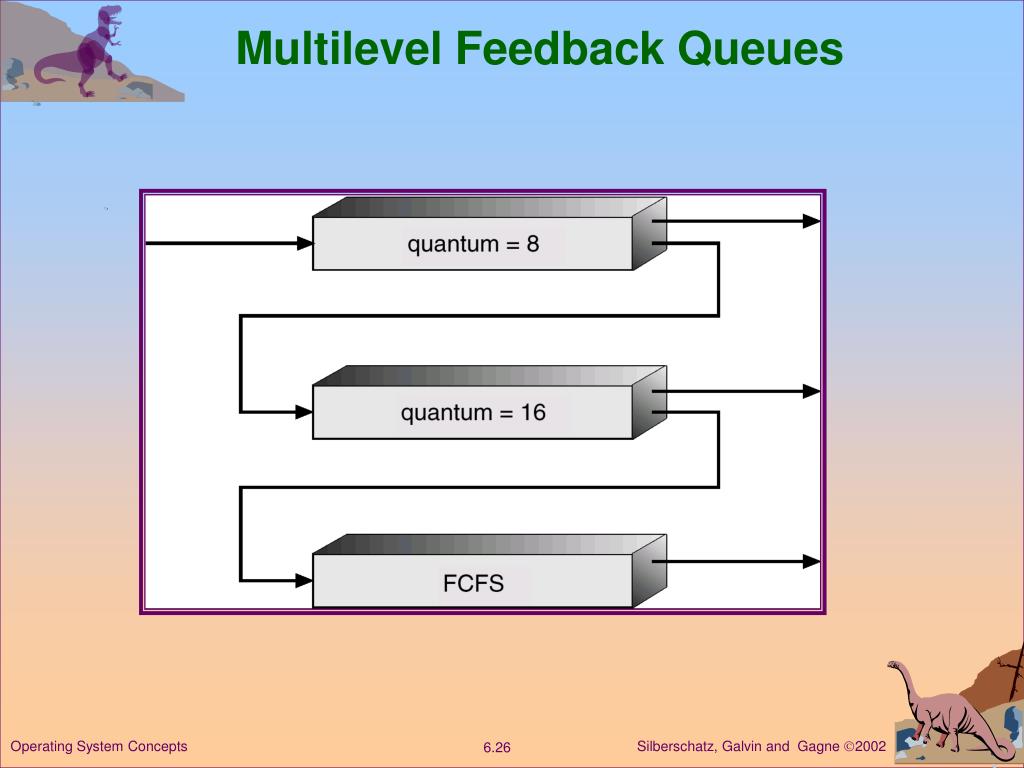 Multilevel Feedback Queues

quantum = 8

quantum = 16

FCFS

Operating System Concepts

6.26

Silberschatz, Galvin and Gagne ©2002